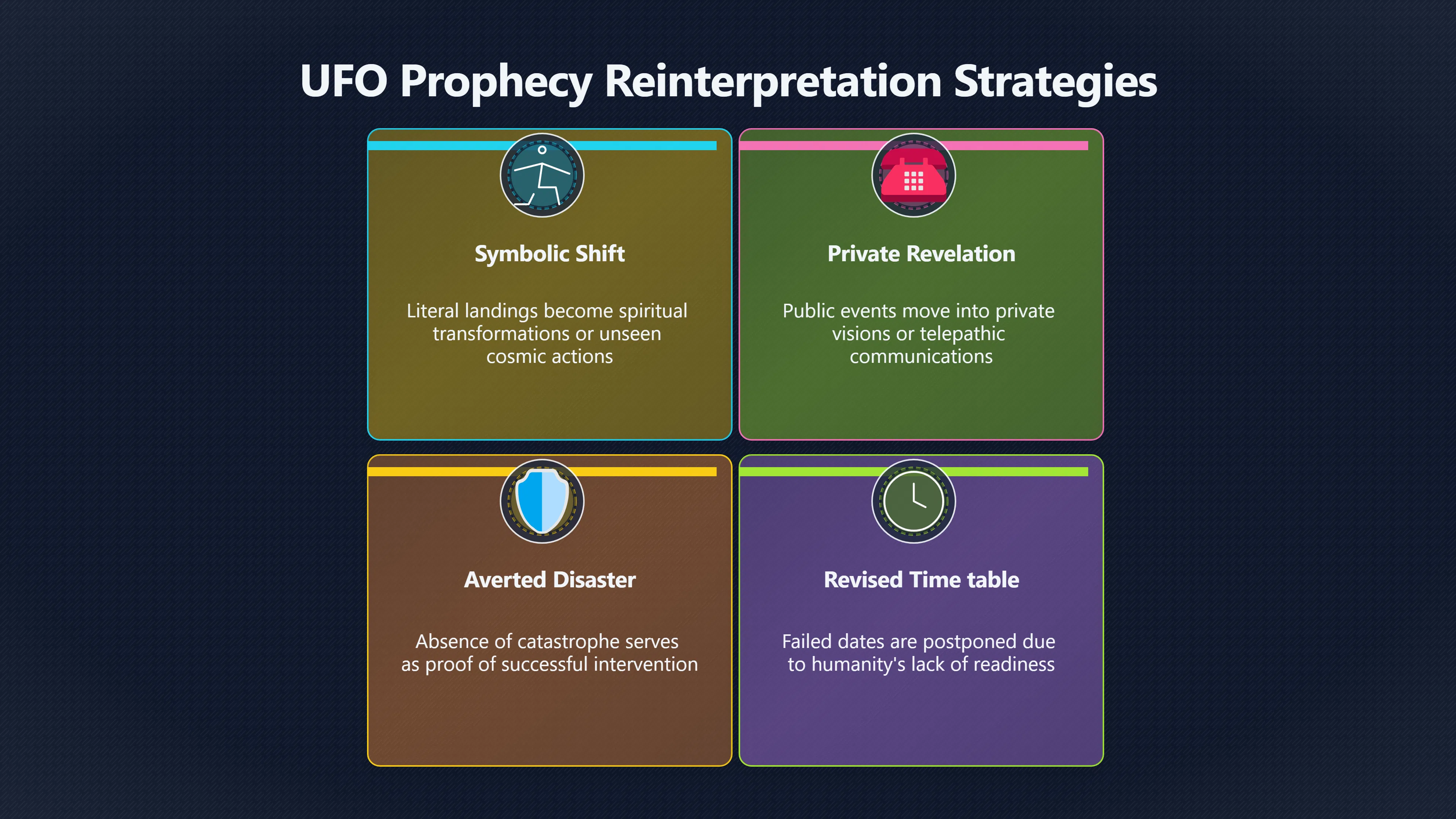 UFO Prophecy Reinterpretation Strategies

Symbolic Shift

Literal landings become spiritual transformations or unseen cosmic actions

Private Revelation

Public events move into private visions or telepathic communications

Averted Disaster

Absence of catastrophe serves as proof of successful intervention

Revised Time table

Failed dates are postponed due to humanity's lack of readiness